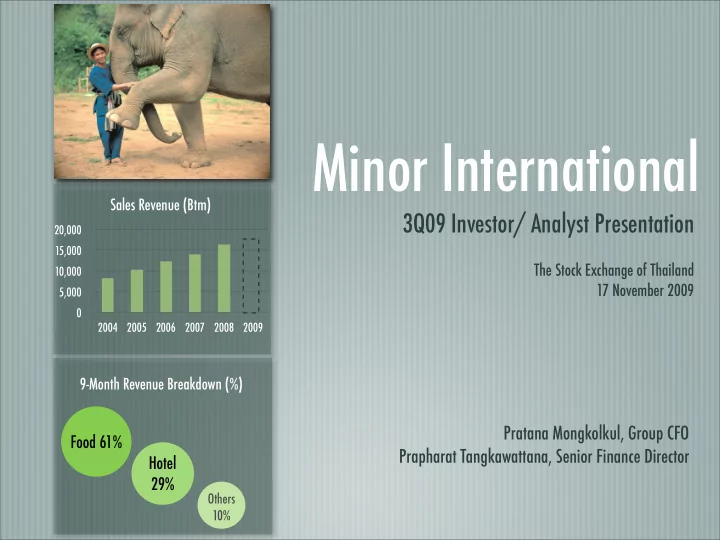 Sales Revenue (Btm)

20,000
15,000
10,000
5,000
0

2004 2005 2006 2007 2008 2009

9-Month Revenue Breakdown (%)

Food 61%
Hotel 29%
Others 10%

Minor International

3Q09 Investor/ Analyst Presentation

The Stock Exchange of Thailand
17 November 2009

Pratana Mongkolkul, Group CFO
Prapharat Tangkawattana, Senior Finance Director